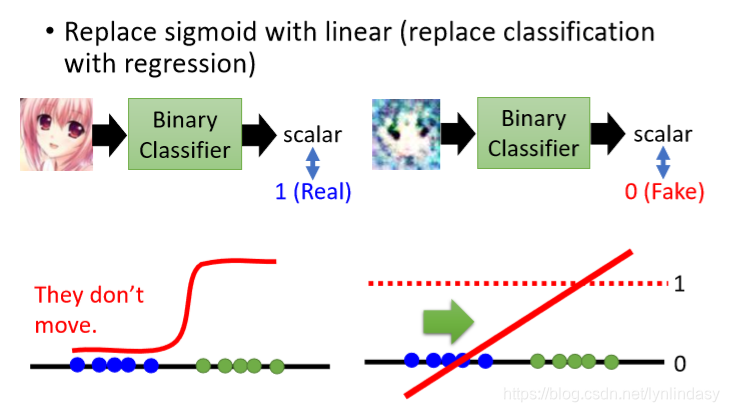 • Replace sigmoid with linear (replace classification with regression)

Binary Classifier

scalar

1 (Real)

Binary Classifier

scalar

0 (Fake)

They don't move.

1

0

https://blog.csdn.net/lynlindasy